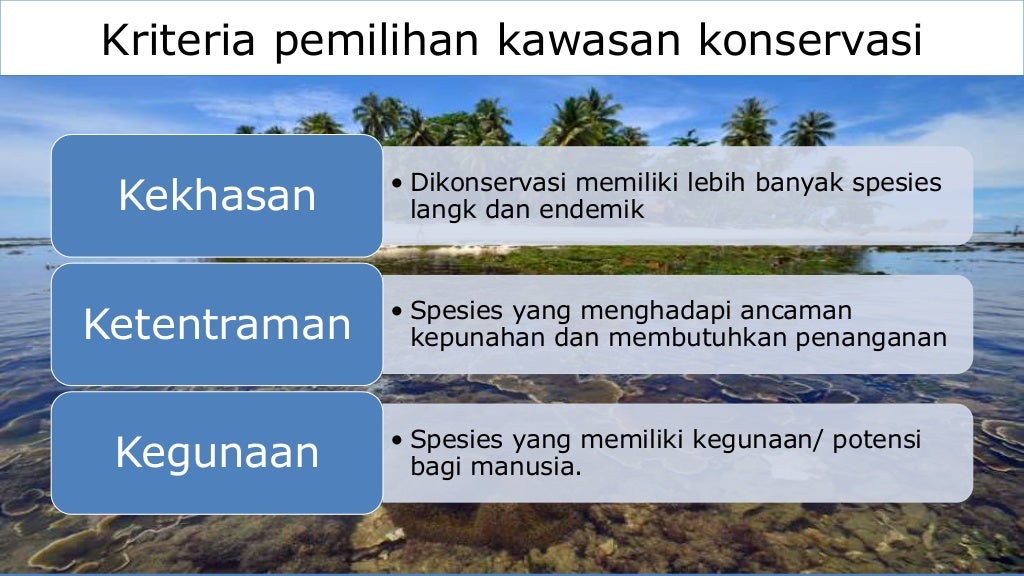 Kriteria pemilihan kawasan konservasi

Kekhasan

• Dikonservasi memiliki lebih banyak spesies langk dan endemik

Ketentraman

• Spesies yang menghadapi ancaman kepunahan dan membutuhkan penanganan

Kegunaan

• Spesies yang memiliki kegunaan/ potensi bagi manusia.